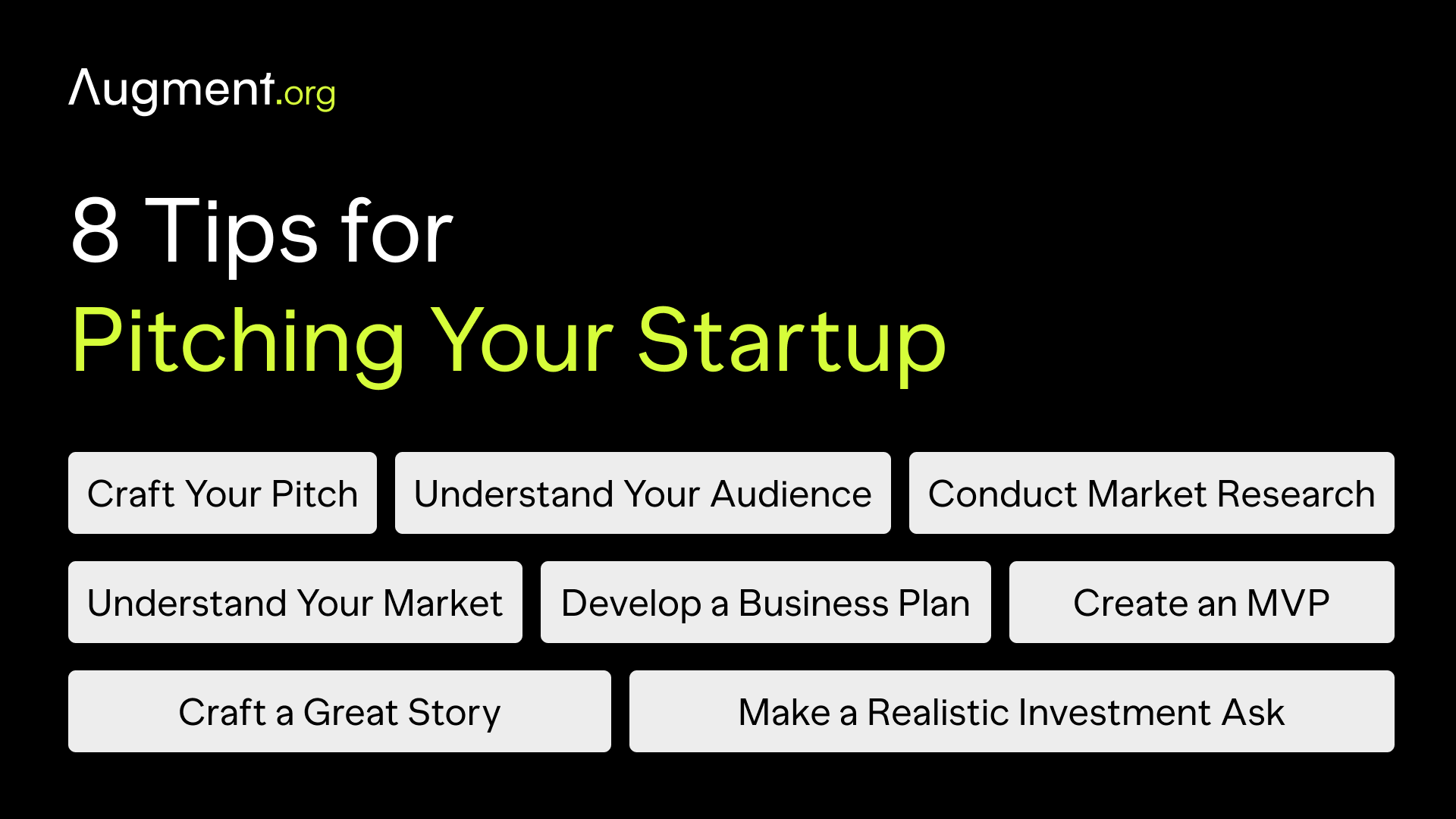 Augment.org

8 Tips for
Pitching Your Startup

Craft Your Pitch
Understand Your Audience
Conduct Market Research
Understand Your Market
Develop a Business Plan
Create an MVP
Craft a Great Story
Make a Realistic Investment Ask